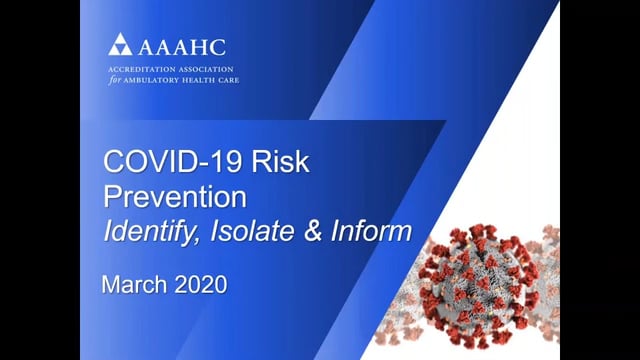 AAAHC
ACCREDITATION ASSOCIATION
for AMBULATORY HEALTH CARE

COVID-19 Risk Prevention
Identify, Isolate & Inform

March 2020